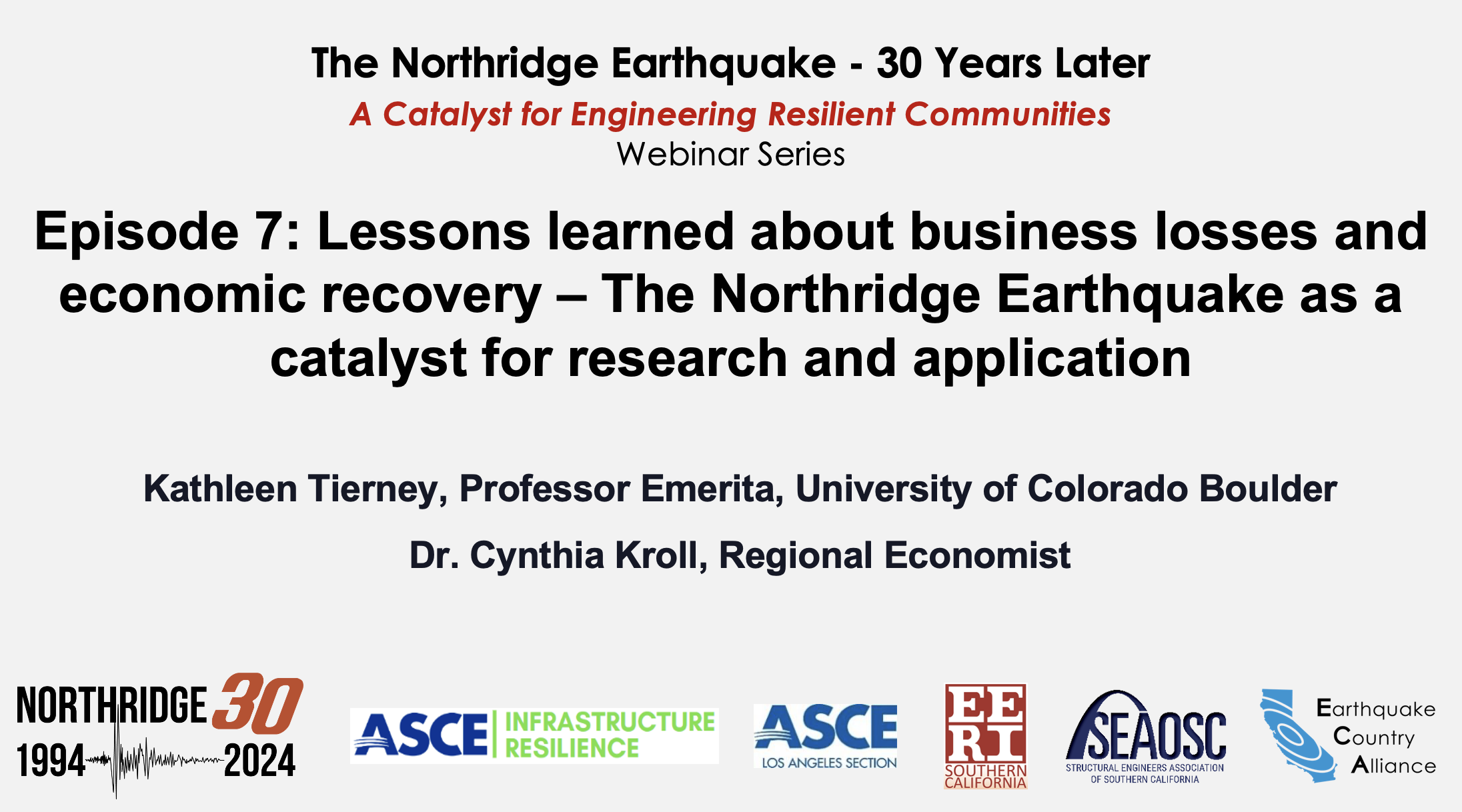 The Northridge Earthquake - 30 Years Later

A Catalyst for Engineering Resilient Communities

Webinar Series

Episode 7: Lessons learned about business losses and economic recovery – The Northridge Earthquake as a catalyst for research and application

Kathleen Tierney, Professor Emerita, University of Colorado Boulder

Dr. Cynthia Kroll, Regional Economist

NORTHRIDGE 30
1994 2024

ASCE INFRASTRUCTURE RESILIENCE

ASCE LOS ANGELES SECTION

EERI SOUTHERN CALIFORNIA

SEAOSC STRUCTURAL ENGINEERS ASSOCIATION OF SOUTHERN CALIFORNIA

Earthquake Country Alliance